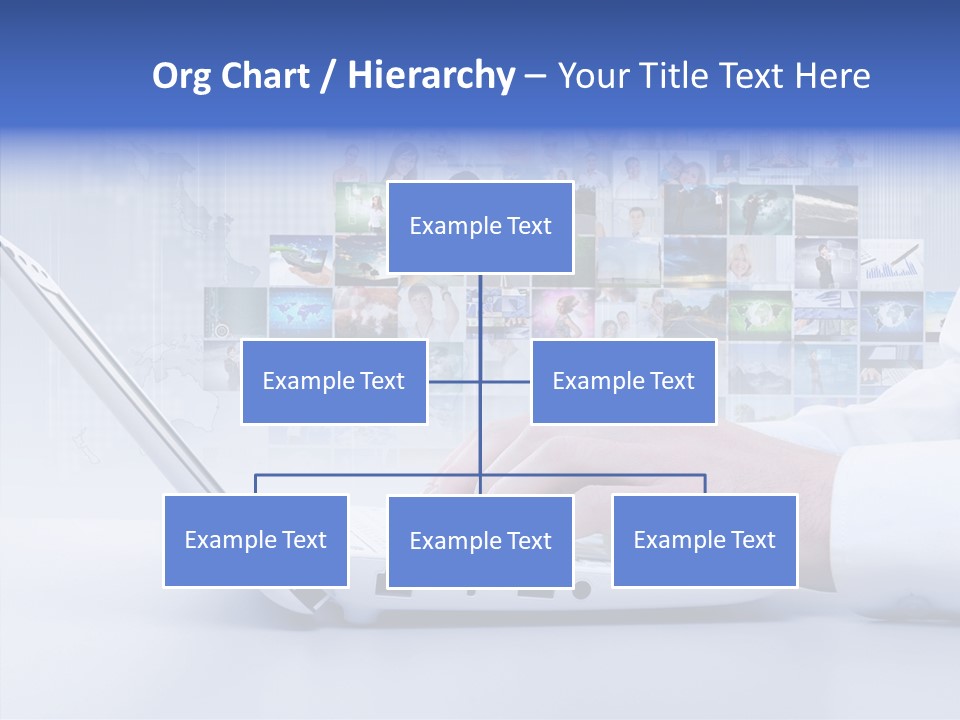 Org Chart / Hierarchy – Your Title Text Here

Example Text

Example Text

Example Text

Example Text

Example Text

Example Text